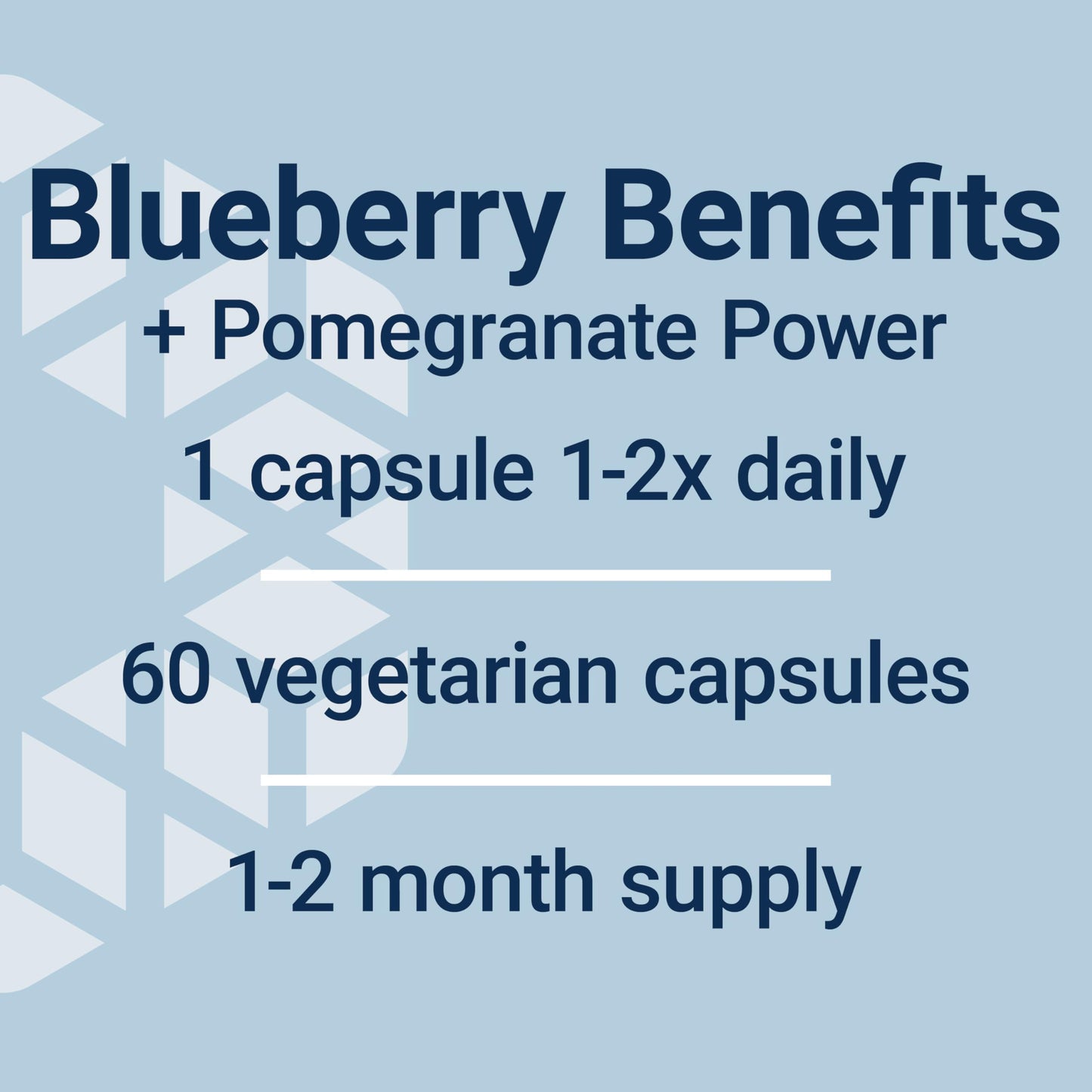 Blueberry Benefits
+ Pomegranate Power

1 capsule 1-2x daily

60 vegetarian capsules

1-2 month supply